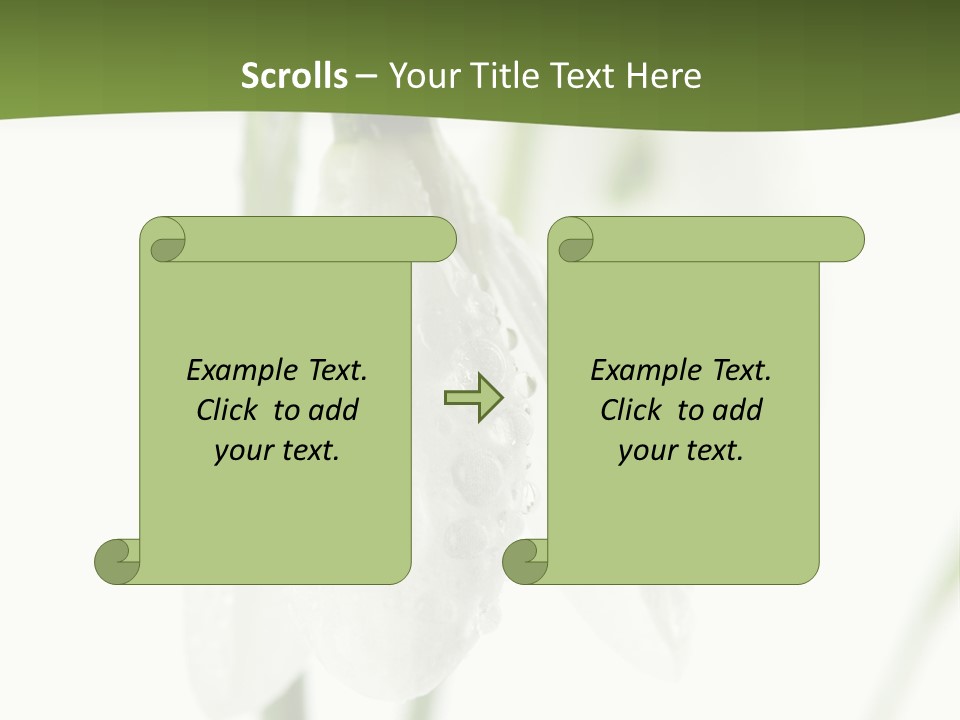 Scrolls – Your Title Text Here

Example Text. Click to add your text.

Example Text. Click to add your text.